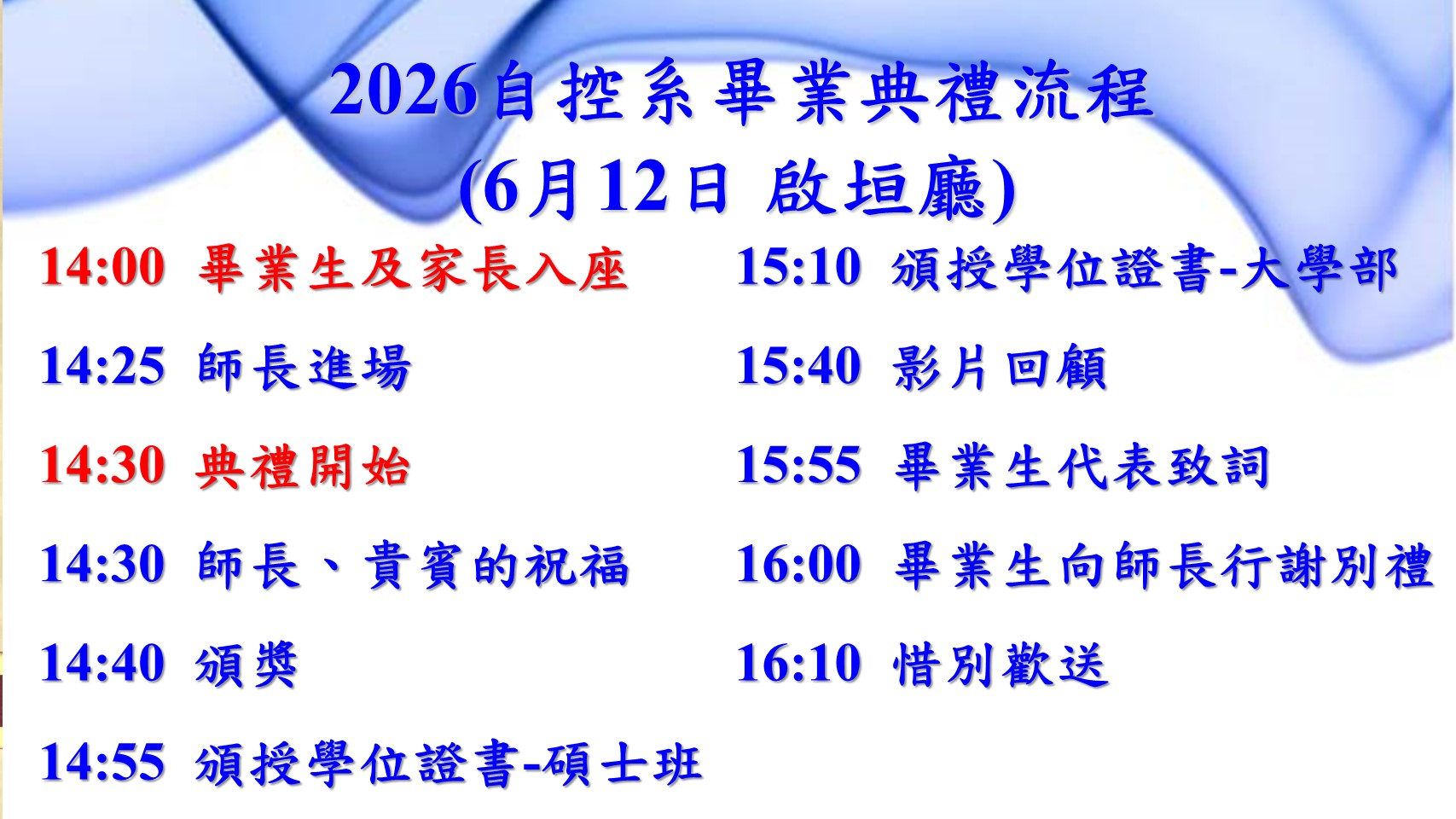 2026自控系畢業典禮流程
(6月12日 啟垣廳)

14:00 畢業生及家長入座

14:25 師長進場

14:30 典禮開始

14:30 師長、貴賓的祝福

14:40 頒獎

14:55 頒授學位證書-碩士班

15:10 頒授學位證書-大學部

15:40 影片回顧

15:55 畢業生代表致詞

16:00 畢業生向師長行謝別禮

16:10 惜別歡送